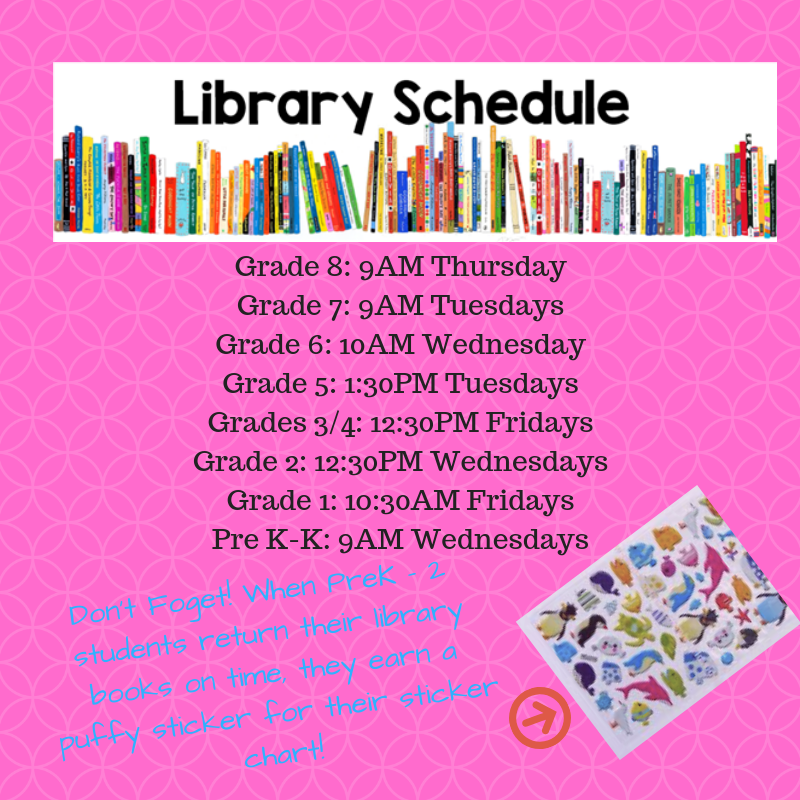 Library Schedule

Grade 8: 9AM Thursday
Grade 7: 9AM Tuesdays
Grade 6: 10AM Wednesday
Grade 5: 1:30PM Tuesdays
Grades 3/4: 12:30PM Fridays
Grade 2: 12:30PM Wednesdays
Grade 1: 10:30AM Fridays
Pre K-K: 9AM Wednesdays

Don't Foget! When PreK - 2 students return their library books on time, they earn a puffy sticker for their sticker chart!